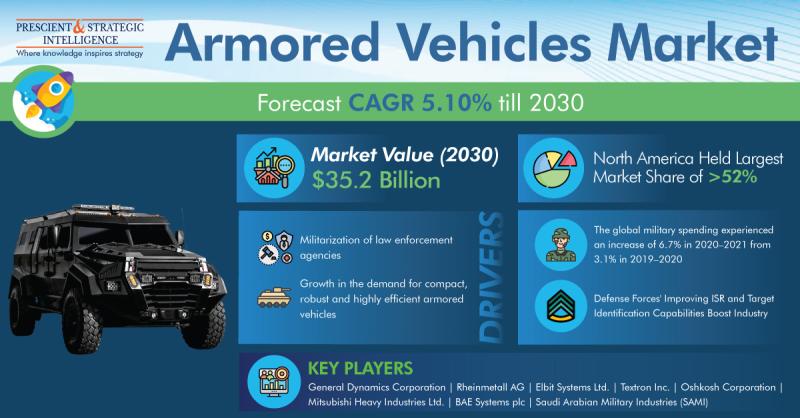 PRESCIENT & STRATEGIC INTELLIGENCE
Where knowledge inspires strategy

Armored Vehicles Market

Forecast CAGR 5.10% till 2030

Market Value (2030)
$35.2 Billion

North America Held Largest Market Share of >52%

Militarization of law enforcement agencies

Growth in the demand for compact, robust and highly efficient armored vehicles

DRIVERS

The global military spending experienced an increase of 6.7% in 2020–2021 from 3.1% in 2019–2020

Defense Forces' Improving ISR and Target Identification Capabilities Boost Industry

KEY PLAYERS
General Dynamics Corporation | Rheinmetall AG | Elbit Systems Ltd. | Textron Inc. | Oshkosh Corporation | Mitsubishi Heavy Industries Ltd. | BAE Systems plc | Saudi Arabian Military Industries (SAMI)